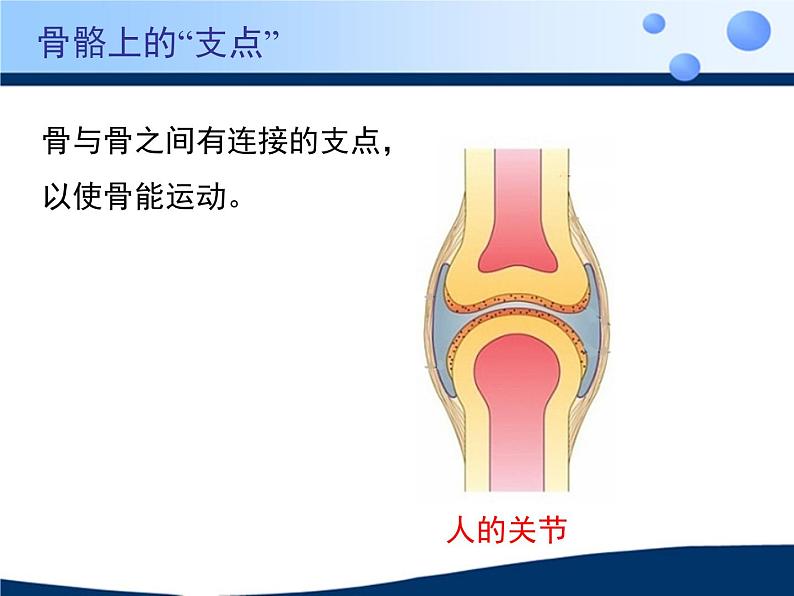 骨骼上的“支点”

骨与骨之间有连接的支点，以使骨能运动。

人的关节